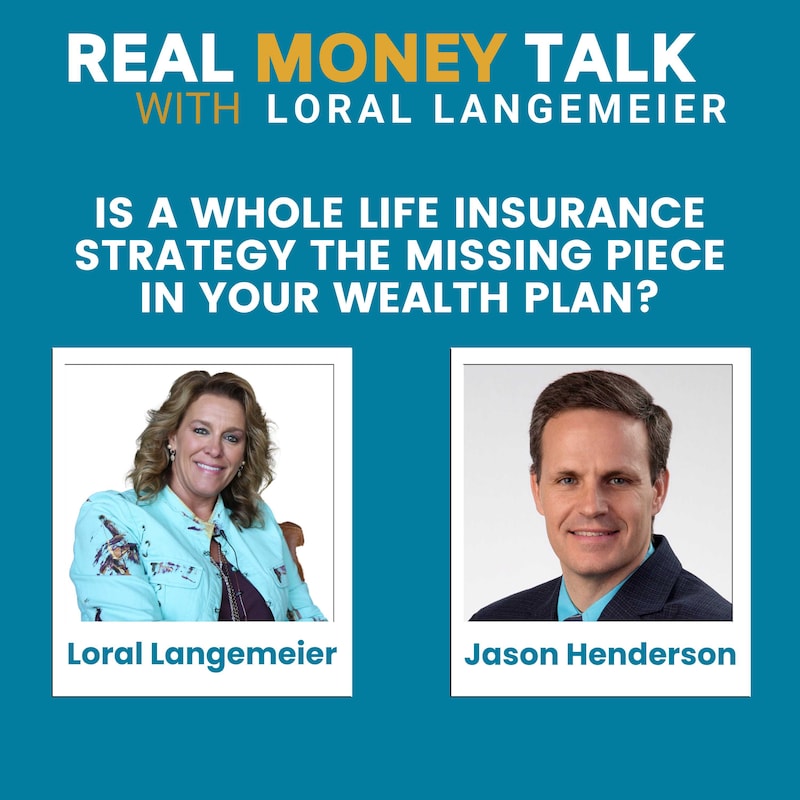 REAL MONEY TALK
WITH LORAL LANGEMEIER

IS A WHOLE LIFE INSURANCE STRATEGY THE MISSING PIECE IN YOUR WEALTH PLAN?

Loral Langemeier

Jason Henderson